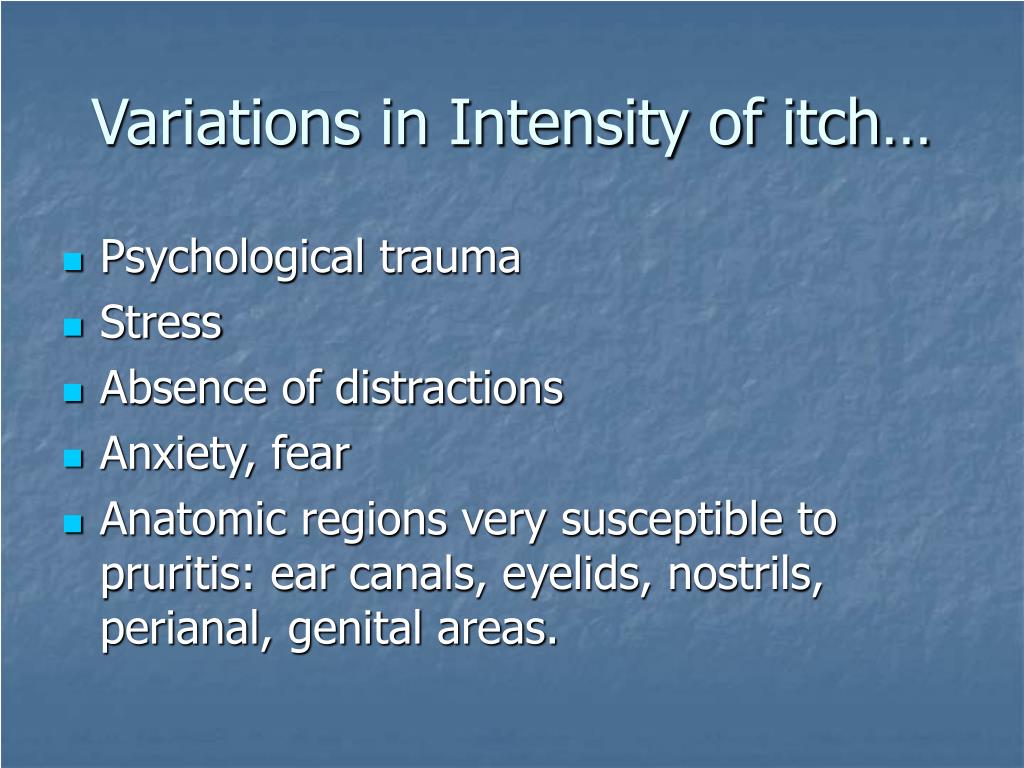 Variations in Intensity of itch…

- Psychological trauma
- Stress
- Absence of distractions
- Anxiety, fear
- Anatomic regions very susceptible to pruritis: ear canals, eyelids, nostrils, perianal, genital areas.